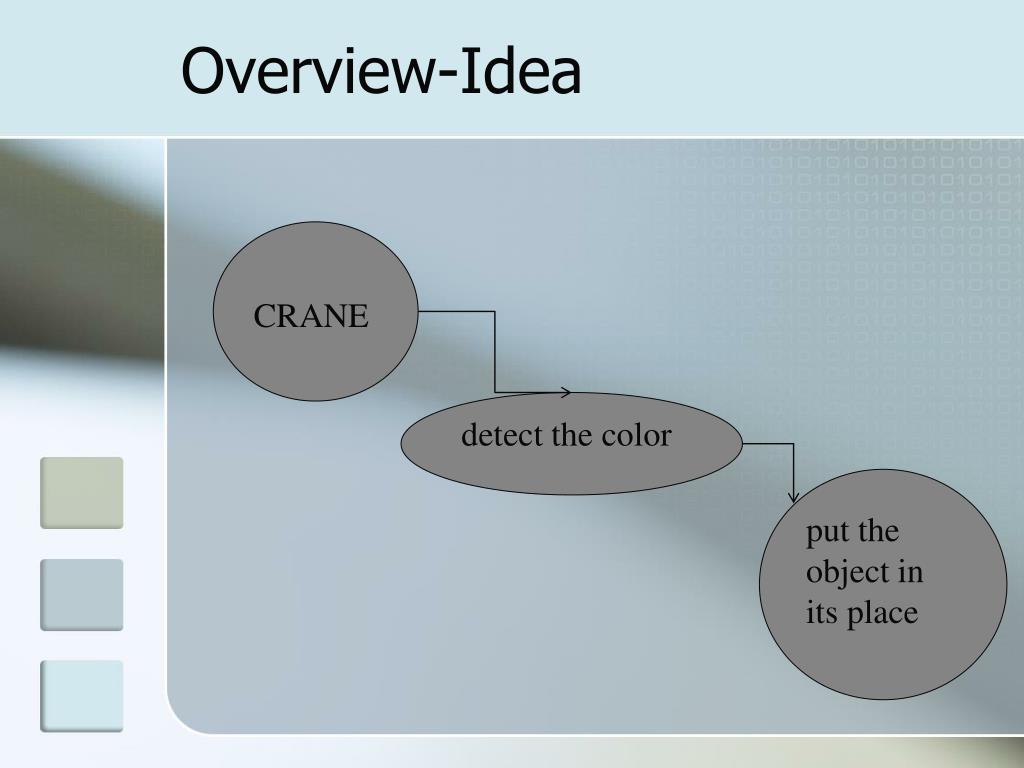 Overview-Idea

CRANE

detect the color

put the object in its place